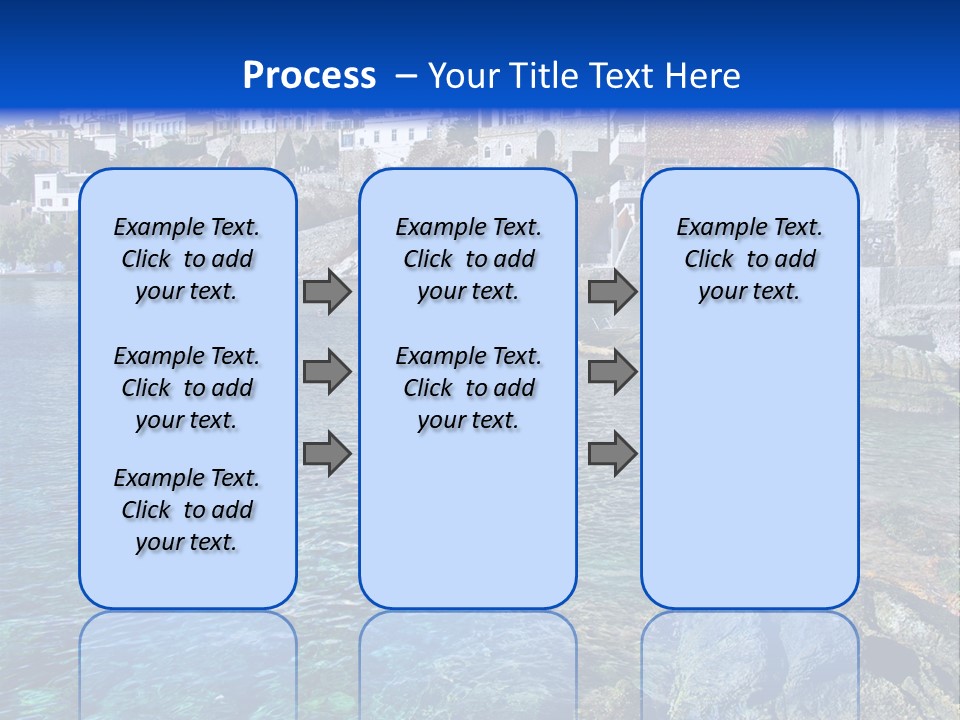 Process – Your Title Text Here

Example Text. Click to add your text.

Example Text. Click to add your text.

Example Text. Click to add your text.

Example Text. Click to add your text.

Example Text. Click to add your text.

Example Text. Click to add your text.